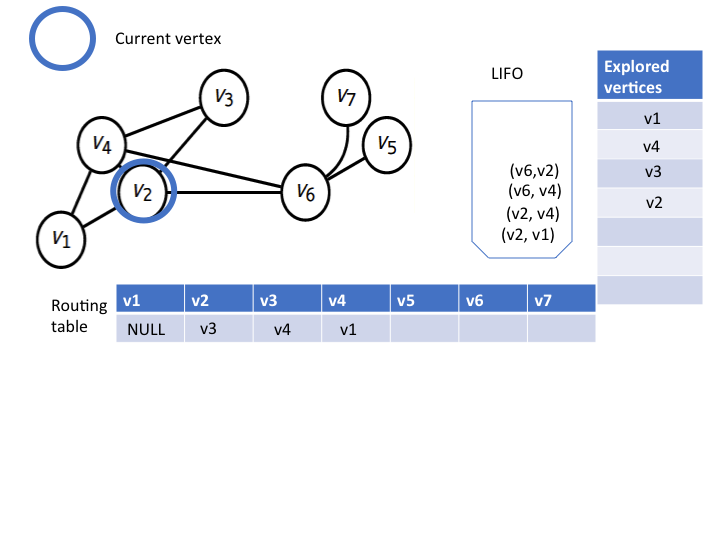 Current vertex

$v_3$ $v_7$ $v_4$ $v_5$ $v_2$ $v_6$ $v_1$

LIFO

(v6,v2)
(v6, v4)
(v2, v4)
(v2, v1)

| Explored vertices |
|---|
| v1 |
| v4 |
| v3 |
| v2 |
| |
| |
| |

Routing table

| v1 | v2 | v3 | v4 | v5 | v6 | v7 |
|---|---|---|---|---|---|---|
| NULL | v3 | v4 | v1 | | | |